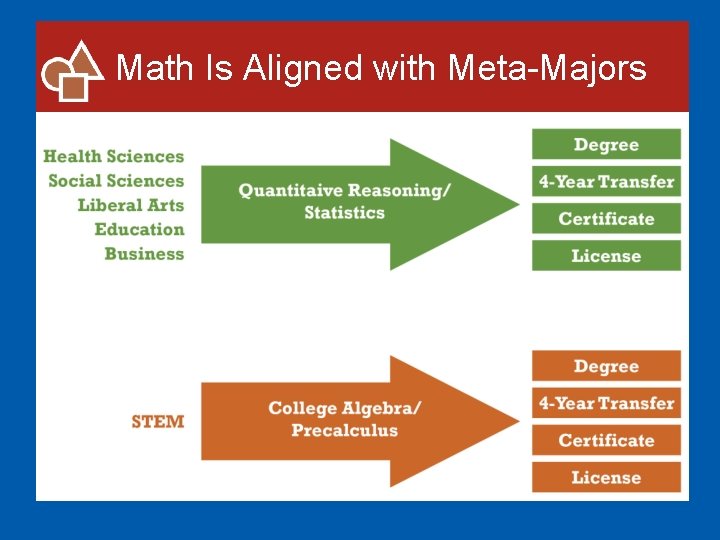 Math Is Aligned with Meta-Majors

Health Sciences
Social Sciences
Liberal Arts
Education
Business

Quantitaive Reasoning/ Statistics

Degree
4-Year Transfer
Certificate
License

STEM

College Algebra/ Precalculus

Degree
4-Year Transfer
Certificate
License